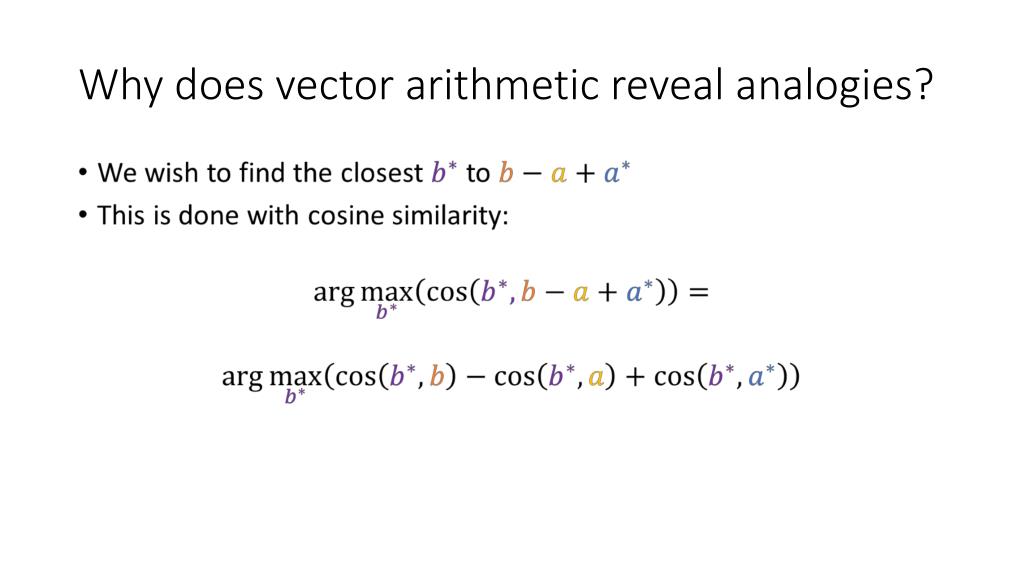 Why does vector arithmetic reveal analogies?

• We wish to find the closest $b^*$ to $b - a + a^*$
• This is done with cosine similarity:

$\arg\max_{b^*}(\cos(b^*, b - a + a^*)) =$

$\arg\max_{b^*}(\cos(b^*, b) - \cos(b^*, a) + \cos(b^*, a^*))$